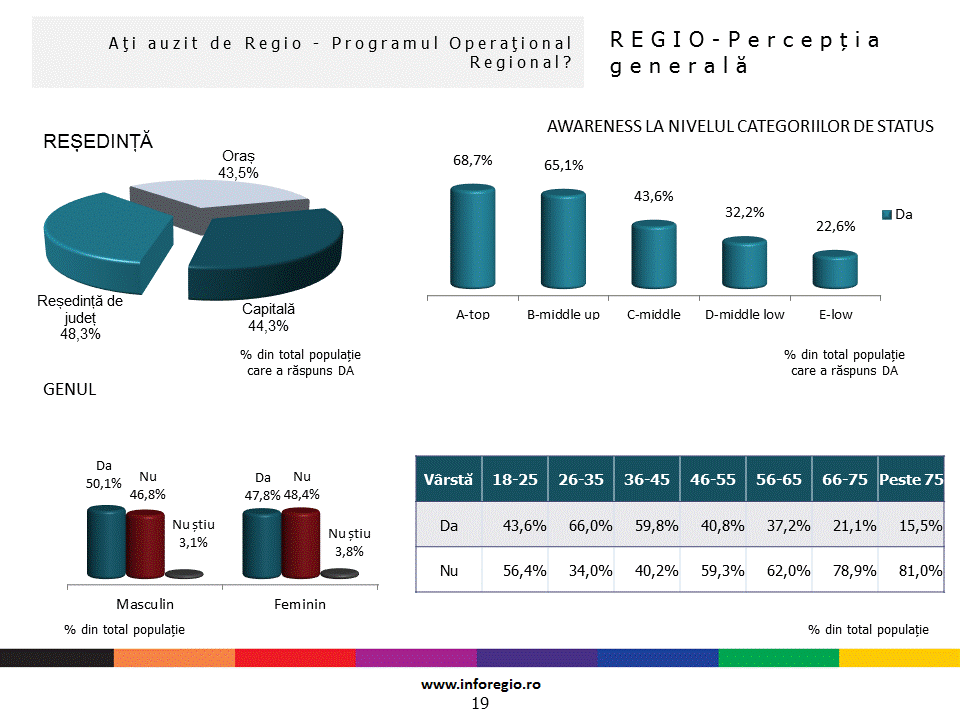 Aţi auzit de Regio - Programul Operaţional Regional?

REGIO-Percepția generală

REȘEDINȚĂ

Oraș
43,5%

Reședință de județ
48,3%

Capitală
44,3%

% din total populație care a răspuns DA

AWARENESS LA NIVELUL CATEGORIILOR DE STATUS

68,7%
65,1%
43,6%
32,2%
22,6%

Da

A-top
B-middle up
C-middle
D-middle low
E-low

% din total populație care a răspuns DA

GENUL

Da
50,1%
Nu
46,8%
Nu știu
3,1%

Da
47,8%
Nu
48,4%
Nu știu
3,8%

Masculin
Feminin

% din total populație

| Vârstă | 18-25 | 26-35 | 36-45 | 46-55 | 56-65 | 66-75 | Peste 75 |
|---|---|---|---|---|---|---|---|
| Da | 43,6% | 66,0% | 59,8% | 40,8% | 37,2% | 21,1% | 15,5% |
| Nu | 56,4% | 34,0% | 40,2% | 59,3% | 62,0% | 78,9% | 81,0% |

% din total populație

www.inforegio.ro
19